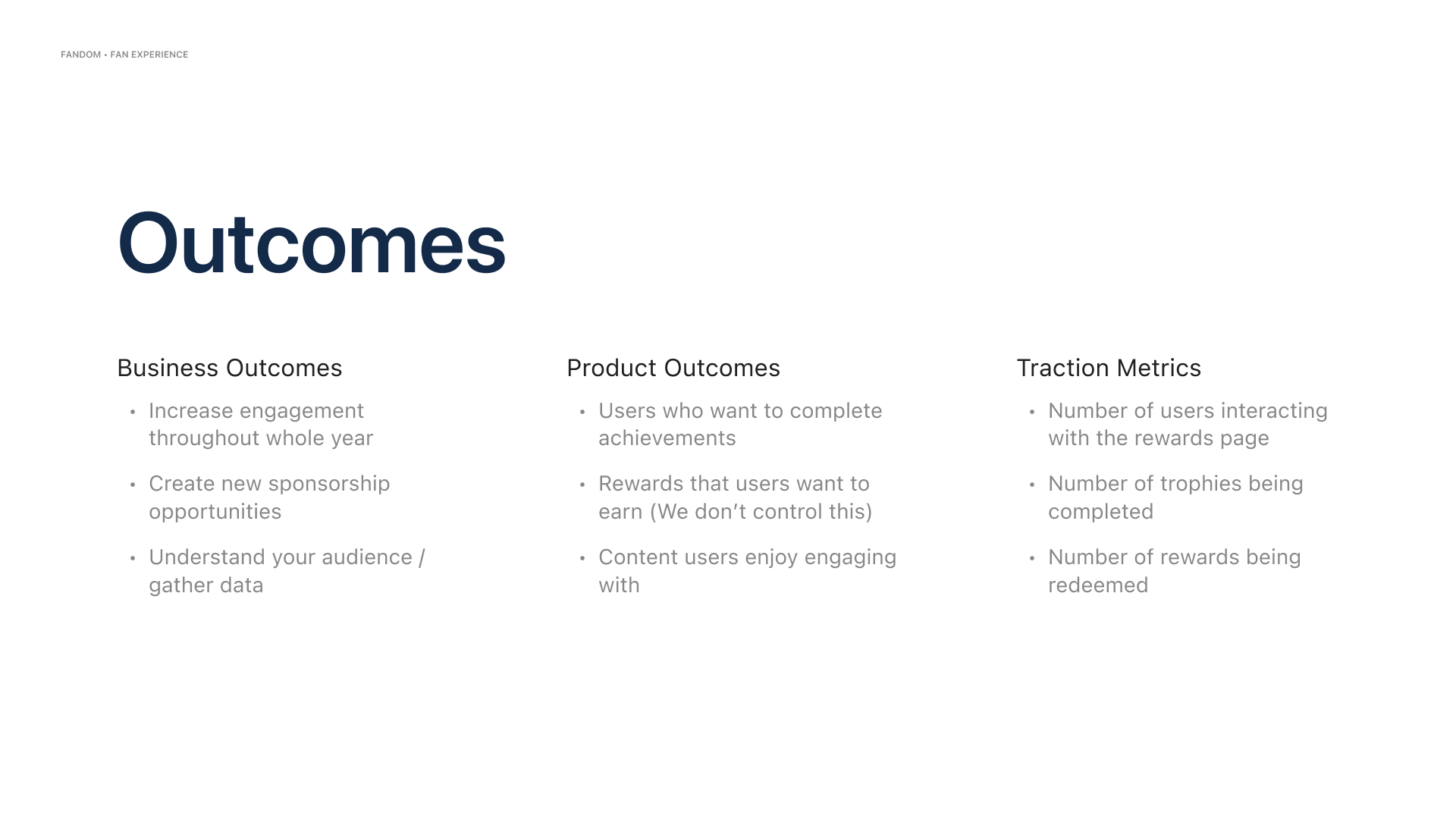 FANDOM • FAN EXPERIENCE

Outcomes

Business Outcomes

• Increase engagement throughout whole year

• Create new sponsorship opportunities

• Understand your audience / gather data

Product Outcomes

• Users who want to complete achievements

• Rewards that users want to earn (We don’t control this)

• Content users enjoy engaging with

Traction Metrics

• Number of users interacting with the rewards page

• Number of trophies being completed

• Number of rewards being redeemed